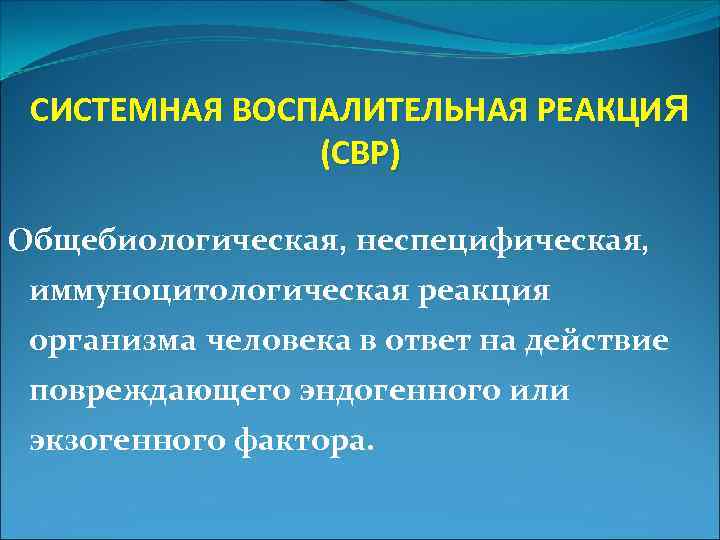 СИСТЕМНАЯ ВОСПАЛИТЕЛЬНАЯ РЕАКЦИЯ (СВР)

Общебиологическая, неспецифическая, иммуноцитологическая реакция организма человека в ответ на действие повреждающего эндогенного или экзогенного фактора.